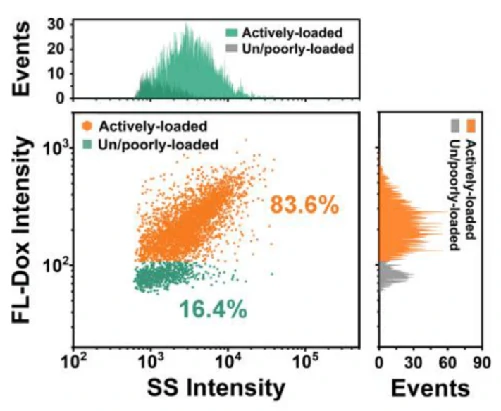 Events

30
20
10
0

Actively-loaded
Un/poorly-loaded

FL-Dox Intensity

$10^3$
$10^2$

Actively-loaded
Un/poorly-loaded

83.6%
16.4%

$10^2$ $10^3$ $10^4$ $10^5$

SS Intensity

Actively-loaded
Un/poorly-loaded

0 30 60 90

Events